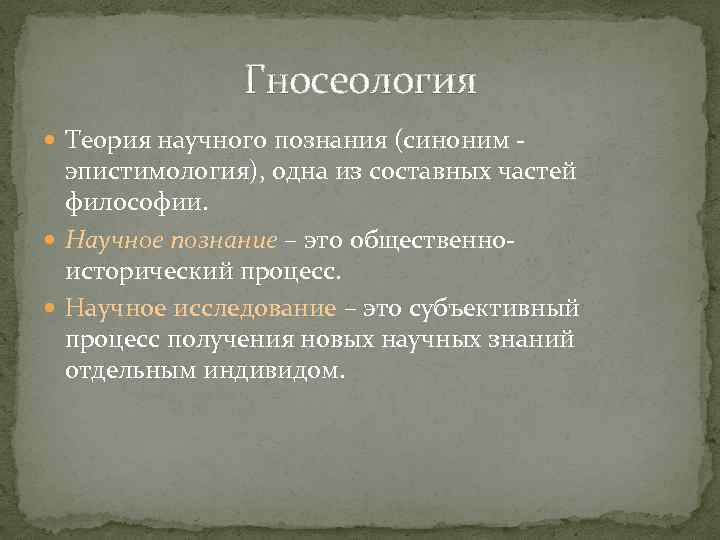 Гносеология

Теория научного познания (синоним - эпистимология), одна из составных частей философии.

Научное познание – это общественно-исторический процесс.

Научное исследование – это субъективный процесс получения новых научных знаний отдельным индивидом.